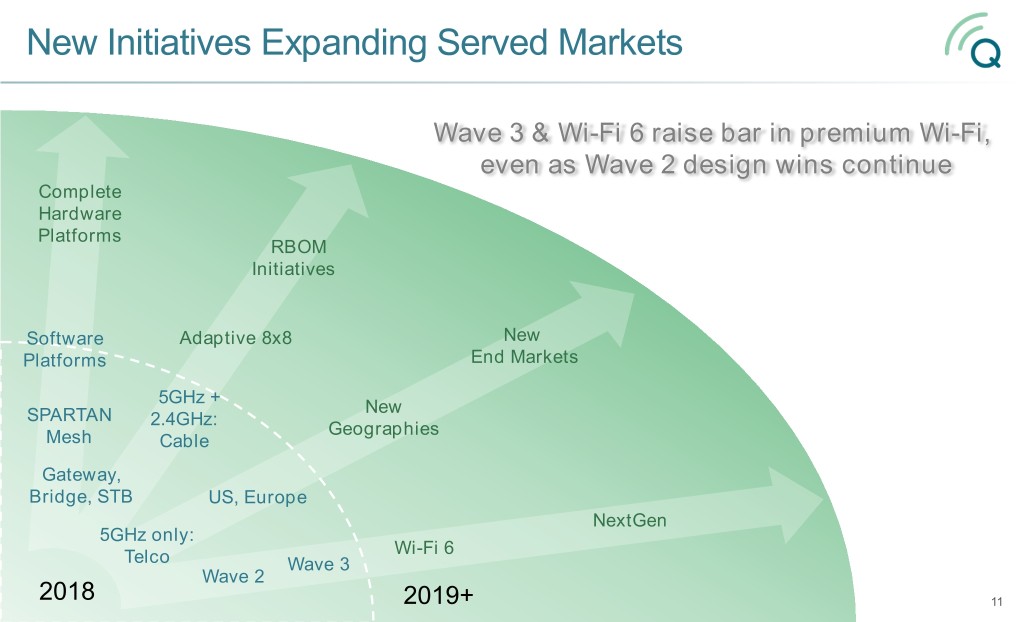 New Initiatives Expanding Served Markets

Q

Wave 3 & Wi-Fi 6 raise bar in premium Wi-Fi, even as Wave 2 design wins continue

Complete Hardware Platforms

RBOM Initiatives

Software Platforms

Adaptive 8x8

New End Markets

SPARTAN Mesh

5GHz + 2.4GHz: Cable

New Geographies

Gateway, Bridge, STB

US, Europe

NextGen

5GHz only: Telco

Wi-Fi 6

Wave 3

Wave 2

2018

2019+

11